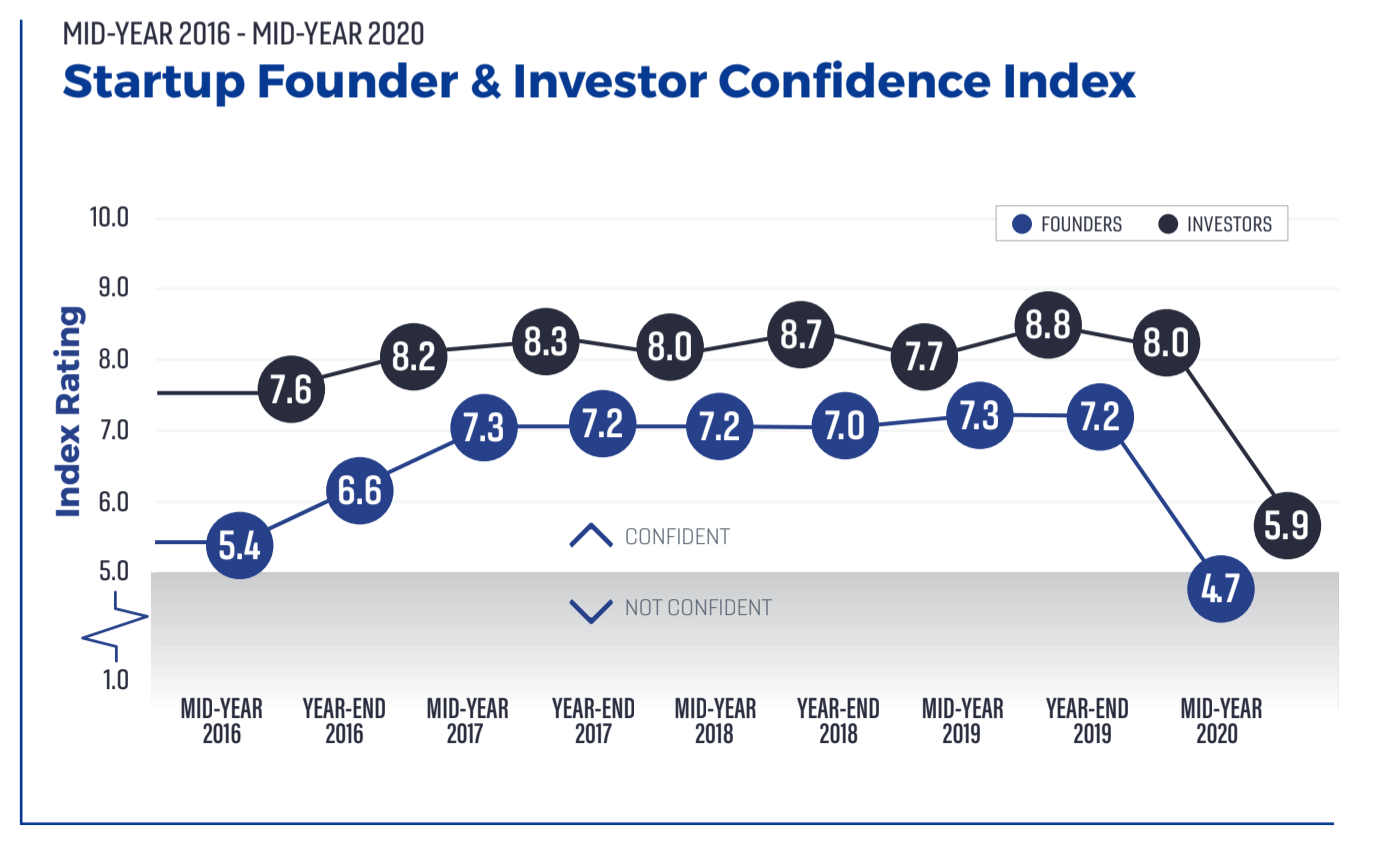 MID-YEAR 2016 - MID-YEAR 2020
Startup Founder & Investor Confidence Index

FOUNDERS INVESTORS

Index Rating

10.0
9.0
8.0
7.0
6.0
5.0
1.0

7.6 8.2 8.3 8.0 8.7 7.7 8.8 8.0 5.9

5.4 6.6 7.3 7.2 7.2 7.0 7.3 7.2 4.7

CONFIDENT
NOT CONFIDENT

MID-YEAR 2016
YEAR-END 2016
MID-YEAR 2017
YEAR-END 2017
MID-YEAR 2018
YEAR-END 2018
MID-YEAR 2019
YEAR-END 2019
MID-YEAR 2020